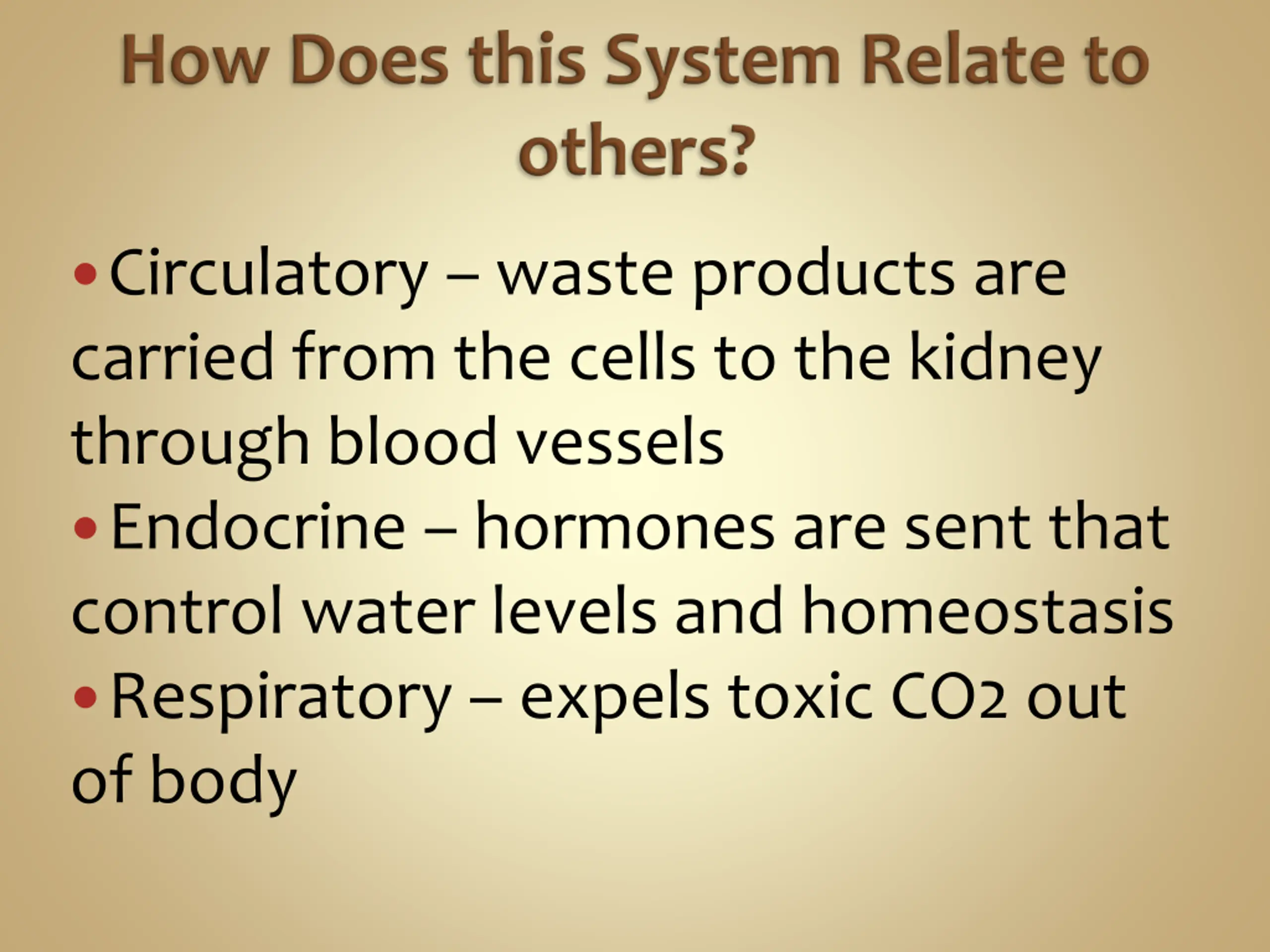 How Does this System Relate to others?

• Circulatory – waste products are carried from the cells to the kidney through blood vessels
• Endocrine – hormones are sent that control water levels and homeostasis
• Respiratory – expels toxic $CO_2$ out of body